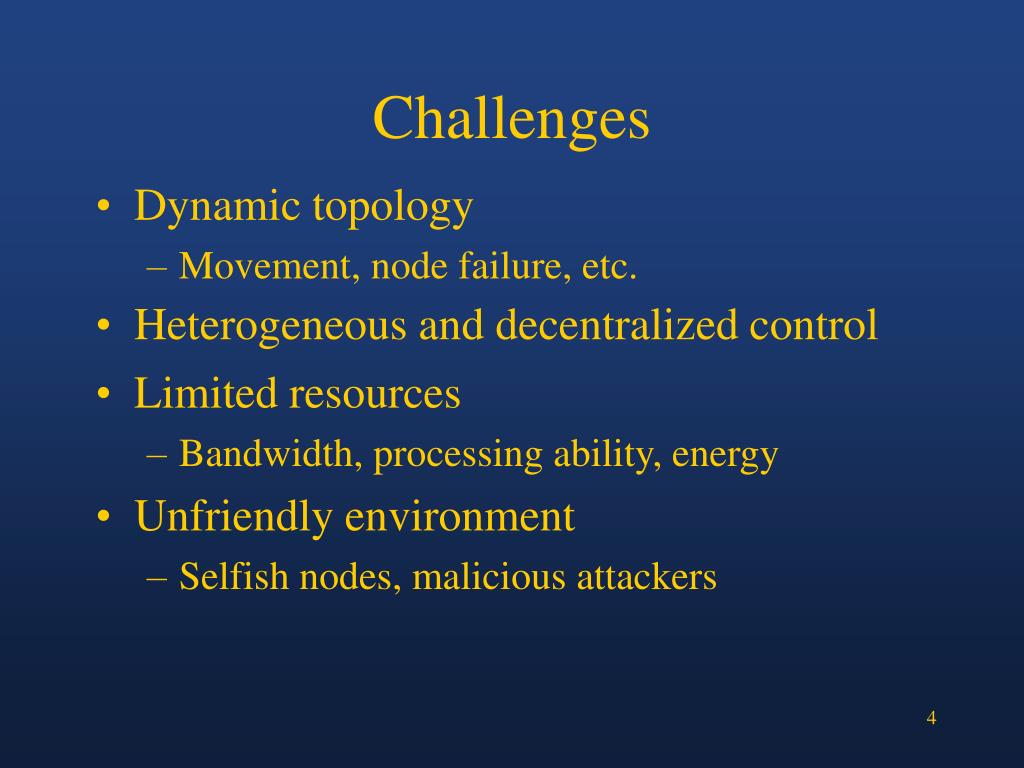 Challenges

• Dynamic topology
– Movement, node failure, etc.
• Heterogeneous and decentralized control
• Limited resources
– Bandwidth, processing ability, energy
• Unfriendly environment
– Selfish nodes, malicious attackers

4